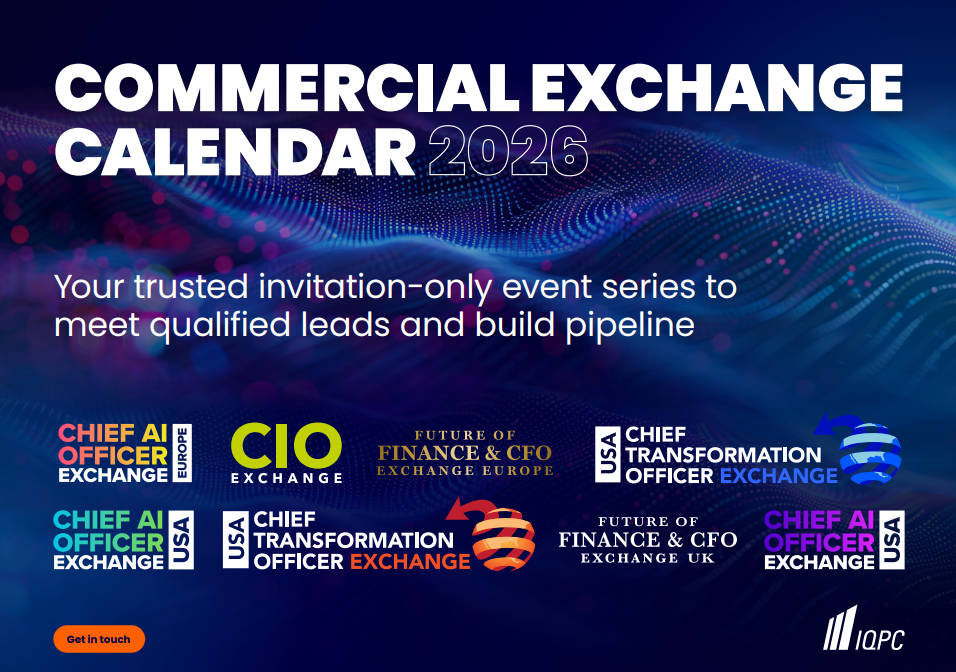 COMMERCIAL EXCHANGE CALENDAR 2026

Your trusted invitation-only event series to meet qualified leads and build pipeline

CHIEF AI OFFICER EXCHANGE EUROPE

CIO EXCHANGE

FUTURE OF FINANCE & CFO EXCHANGE EUROPE

USA CHIEF TRANSFORMATION OFFICER EXCHANGE

CHIEF AI OFFICER EXCHANGE USA

USA CHIEF TRANSFORMATION OFFICER EXCHANGE

FUTURE OF FINANCE & CFO EXCHANGE UK

CHIEF AI OFFICER EXCHANGE USA

Get in touch

IQPC